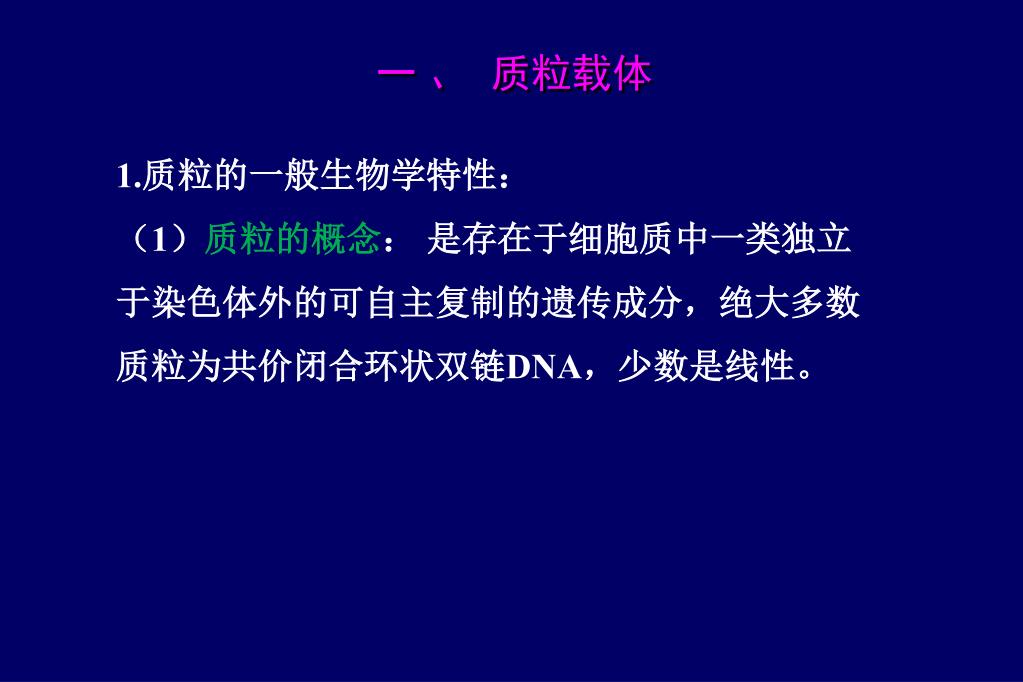 一 、 质粒载体

1.质粒的一般生物学特性：

（1）质粒的概念： 是存在于细胞质中一类独立于染色体外的可自主复制的遗传成分，绝大多数质粒为共价闭合环状双链DNA，少数是线性。